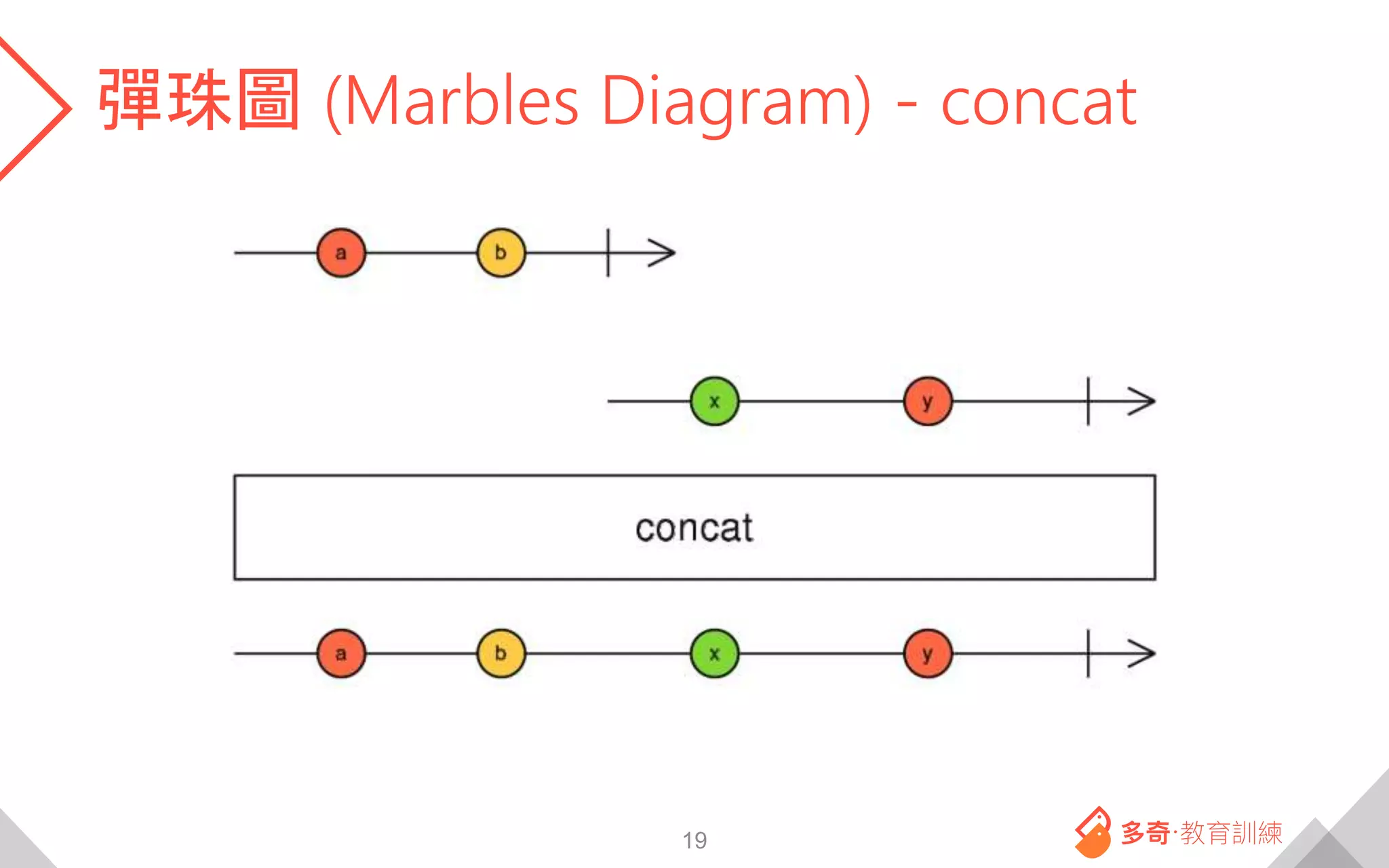 彈珠圖 (Marbles Diagram) - concat

a b

x y

concat

a b x y

19

多奇·教育訓練